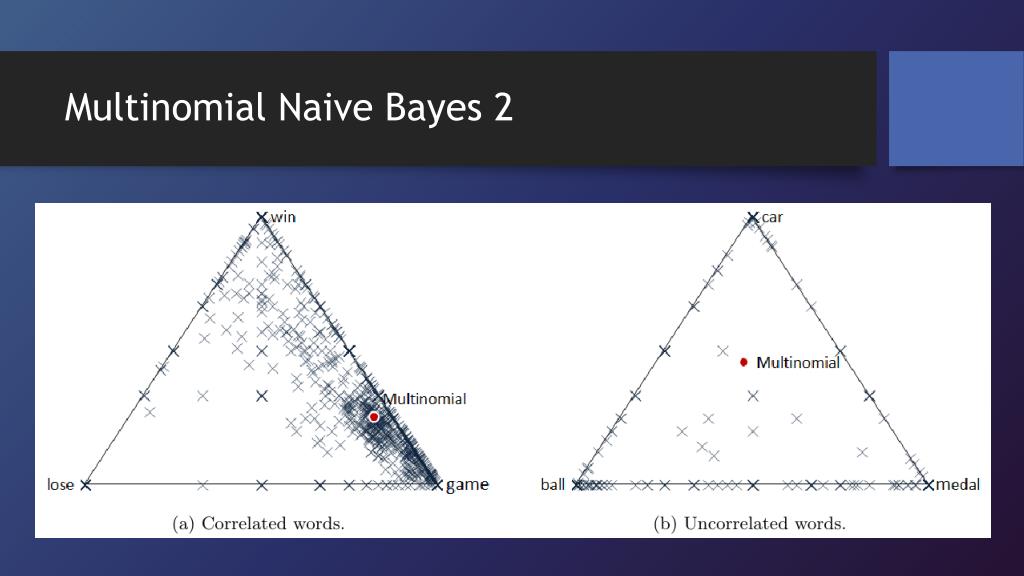 Multinomial Naive Bayes 2

win

Multinomial

lose

game

(a) Correlated words.

car

Multinomial

ball

medal

(b) Uncorrelated words.